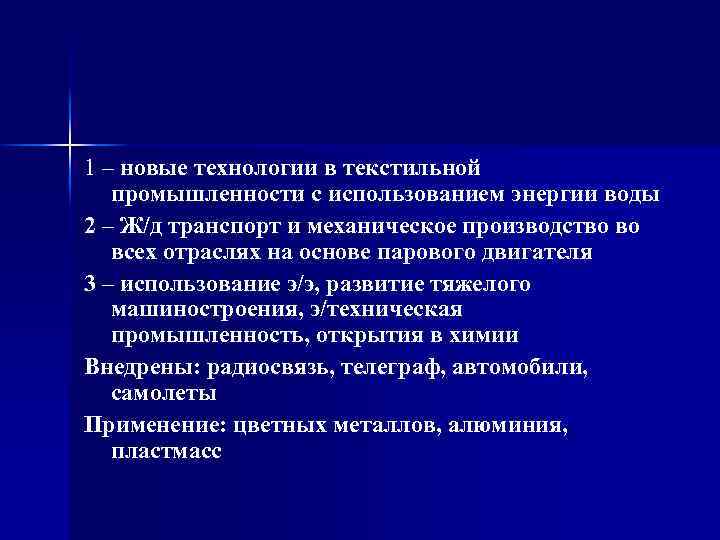 1 – новые технологии в текстильной промышленности с использованием энергии воды

2 – Ж/д транспорт и механическое производство во всех отраслях на основе парового двигателя

3 – использование э/э, развитие тяжелого машиностроения, э/техническая промышленность, открытия в химии

Внедрены: радиосвязь, телеграф, автомобили, самолеты

Применение: цветных металлов, алюминия, пластмасс